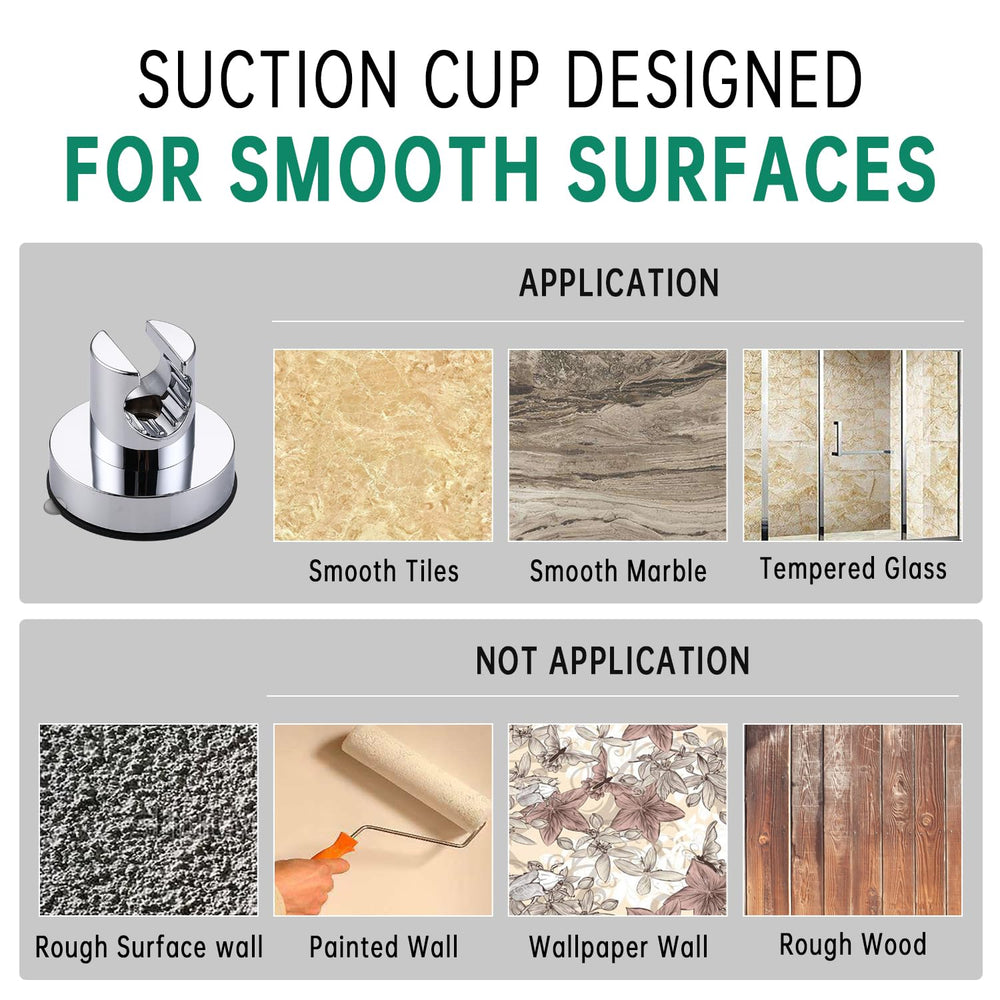 SUCTION CUP DESIGNED
FOR SMOOTH SURFACES

APPLICATION

Smooth Tiles
Smooth Marble
Tempered Glass

NOT APPLICATION

Rough Surface wall
Painted Wall
Wallpaper Wall
Rough Wood